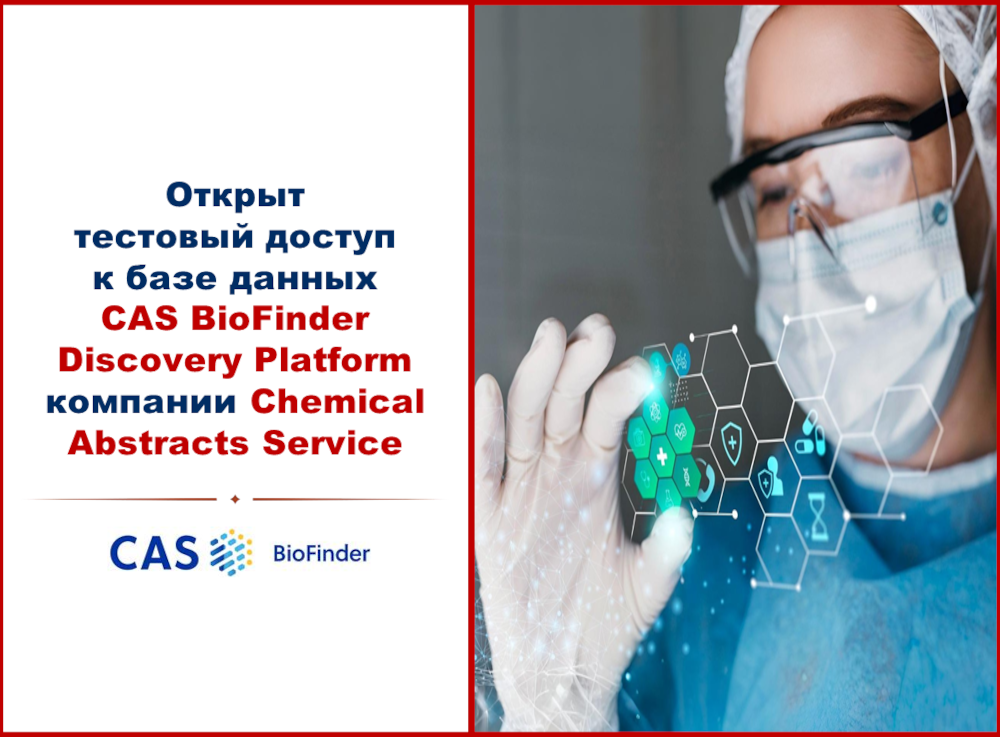 Открыт тестовый доступ к базе данных CAS BioFinder Discovery Platform компании Chemical Abstracts Service

CAS BioFinder